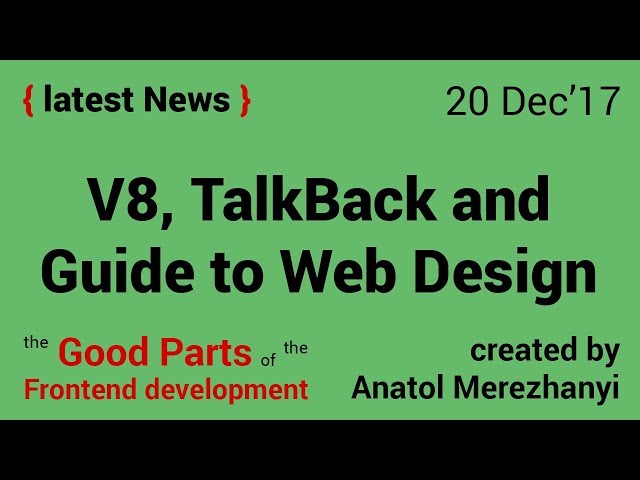 { latest News } 20 Dec'17

V8, TalkBack and Guide to Web Design

the Good Parts of the Frontend development

created by Anatol Merezhanyi